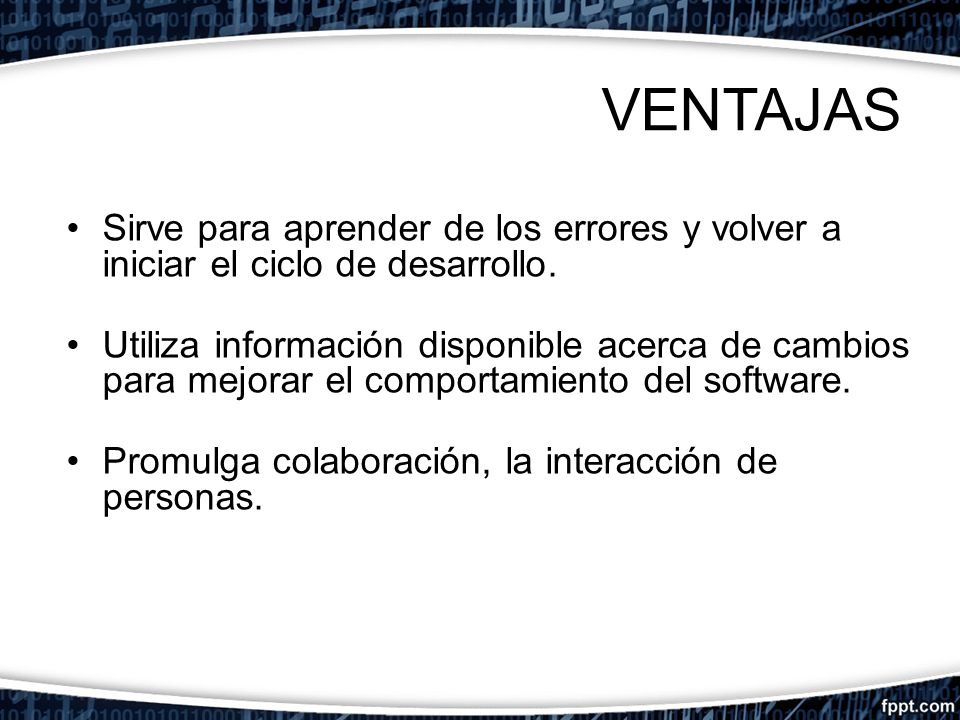 VENTAJAS

• Sirve para aprender de los errores y volver a iniciar el ciclo de desarrollo.

• Utiliza información disponible acerca de cambios para mejorar el comportamiento del software.

• Promulga colaboración, la interacción de personas.

fppt.com